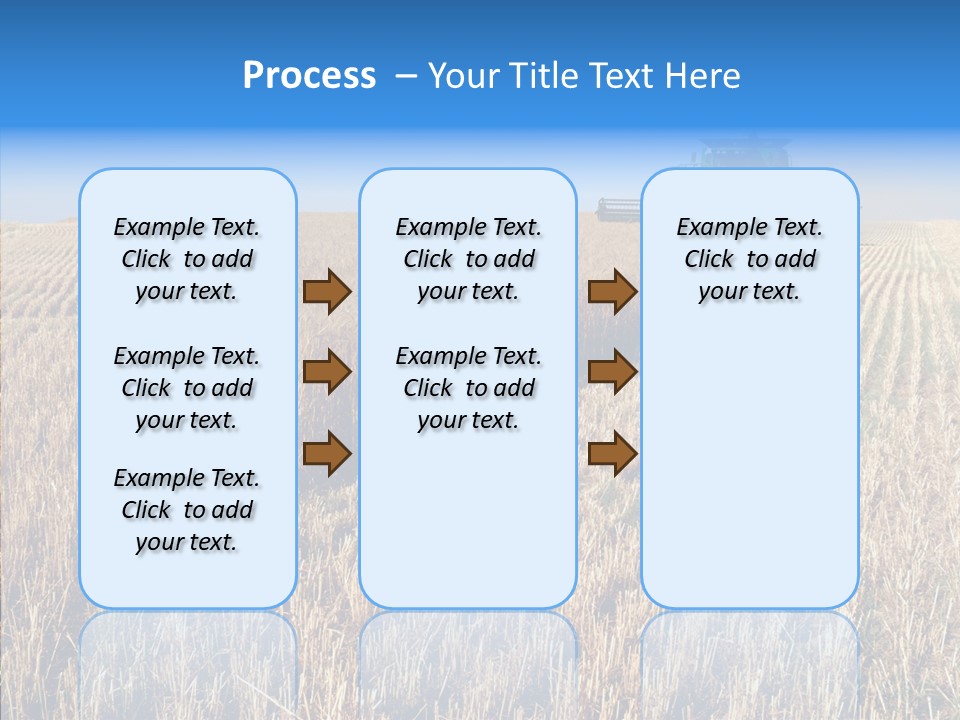 Process – Your Title Text Here

Example Text. Click to add your text.

Example Text. Click to add your text.

Example Text. Click to add your text.

Example Text. Click to add your text.

Example Text. Click to add your text.

Example Text. Click to add your text.